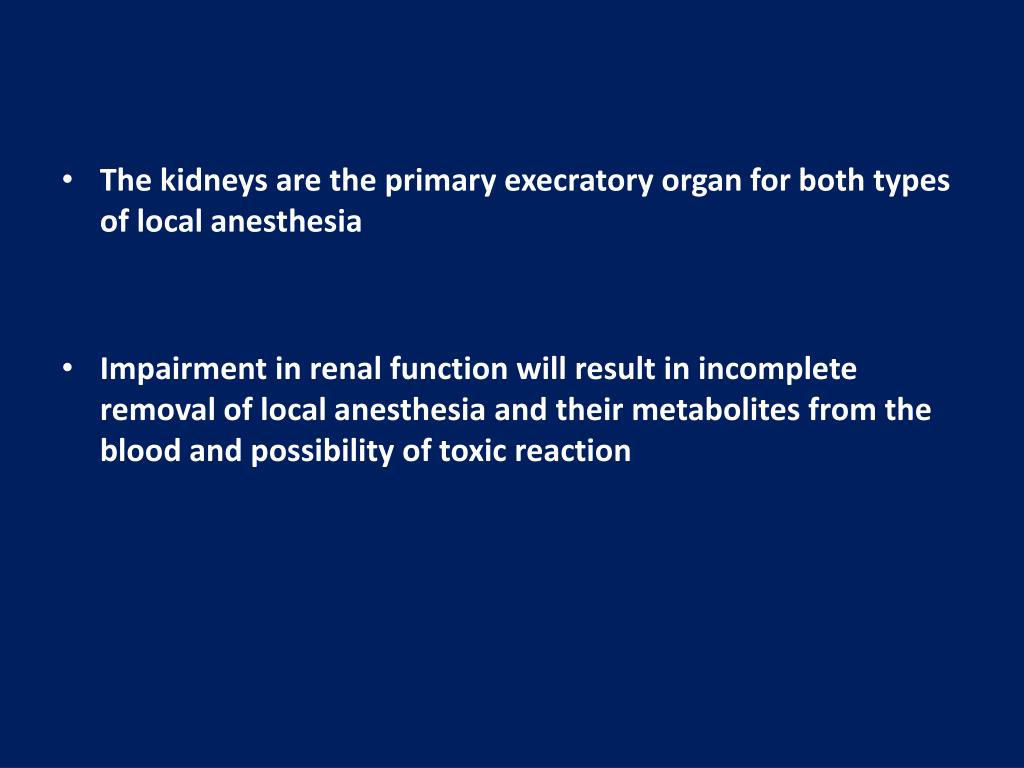 • The kidneys are the primary execratory organ for both types of local anesthesia

• Impairment in renal function will result in incomplete removal of local anesthesia and their metabolites from the blood and possibility of toxic reaction